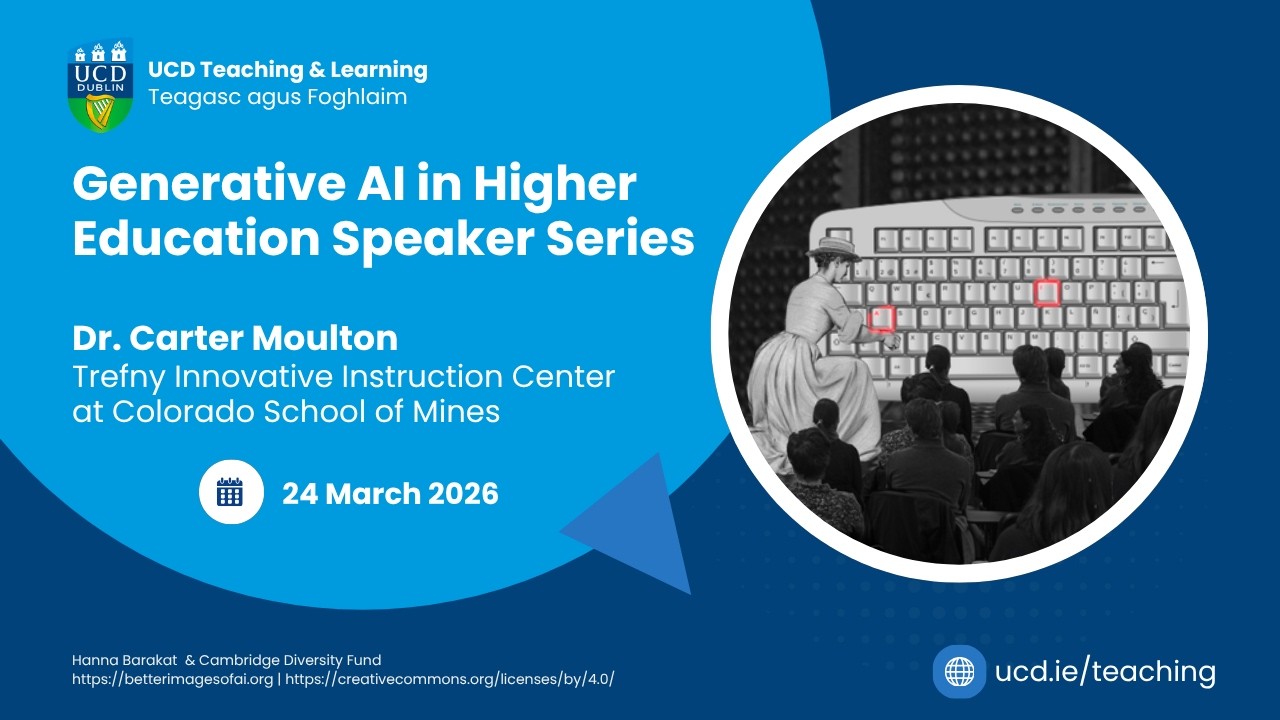 UCD DUBLIN

UCD Teaching & Learning
Teagasc agus Foghlaim

Generative AI in Higher Education Speaker Series

Dr. Carter Moulton
Trefny Innovative Instruction Center at Colorado School of Mines

24 March 2026

Hanna Barakat & Cambridge Diversity Fund
https://betterimagesofai.org | https://creativecommons.org/licenses/by/4.0/

ucd.ie/teaching